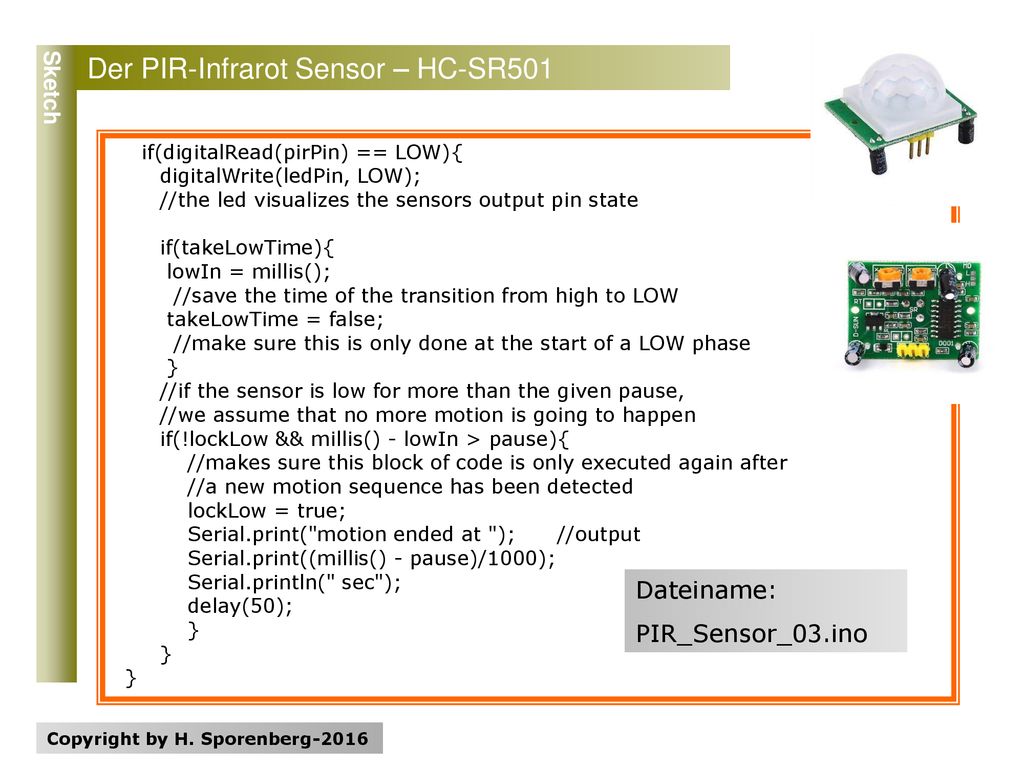 Sketch

Der PIR-Infrarot Sensor – HC-SR501

if(digitalRead(pirPin) == LOW){
digitalWrite(ledPin, LOW);
//the led visualizes the sensors output pin state

if(takeLowTime){
lowIn = millis();
//save the time of the transition from high to LOW
takeLowTime = false;
//make sure this is only done at the start of a LOW phase
}
//if the sensor is low for more than the given pause,
//we assume that no more motion is going to happen
if(!lockLow && millis() - lowIn > pause){
//makes sure this block of code is only executed again after
//a new motion sequence has been detected
lockLow = true;
Serial.print("motion ended at "); //output
Serial.print((millis() - pause)/1000);
Serial.println(" sec");
delay(50);
}
}
}

Dateiname:
PIR_Sensor_03.ino

Copyright by H. Sporenberg-2016